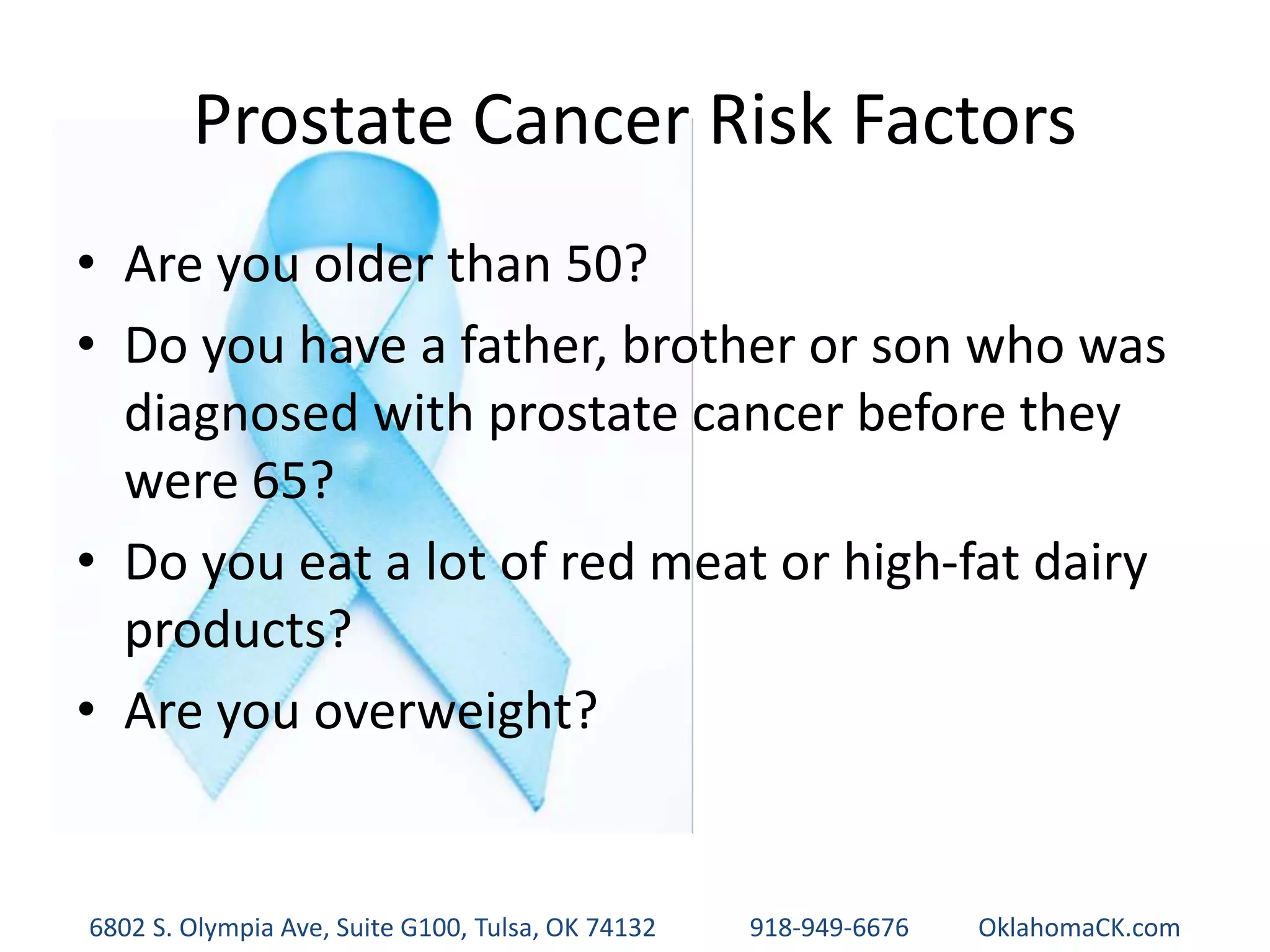 Prostate Cancer Risk Factors

• Are you older than 50?
• Do you have a father, brother or son who was diagnosed with prostate cancer before they were 65?
• Do you eat a lot of red meat or high-fat dairy products?
• Are you overweight?

6802 S. Olympia Ave, Suite G100, Tulsa, OK 74132 918-949-6676 OklahomaCK.com